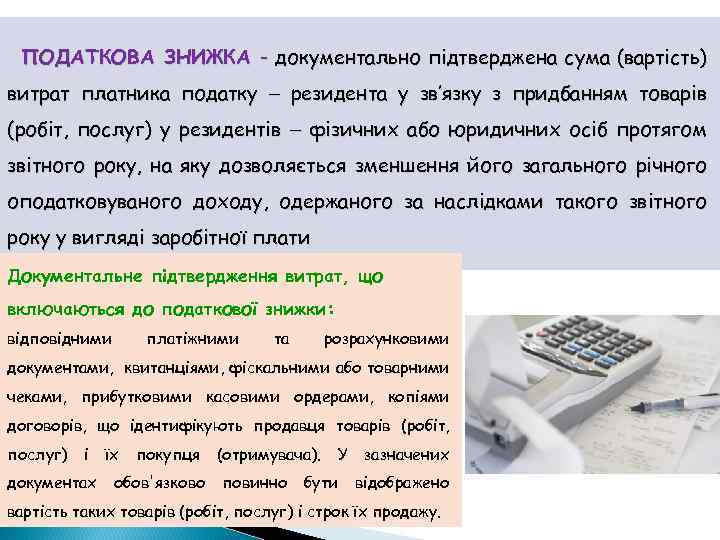 ПОДАТКОВА ЗНИЖКА - документально підтверджена сума (вартість) витрат платника податку – резидента у зв'язку з придбанням товарів (робіт, послуг) у резидентів – фізичних або юридичних осіб протягом звітного року, на яку дозволяється зменшення його загального річного оподатковуваного доходу, одержаного за наслідками такого звітного року у вигляді заробітної плати

Документальне підтвердження витрат, що включаються до податкової знижки:
відповідними платіжними та розрахунковими документами, квитанціями, фіскальними або товарними чеками, прибутковими касовими ордерами, копіями договорів, що ідентифікують продавця товарів (робіт, послуг) і їх покупця (отримувача). У зазначених документах обов'язково повинно бути відображено вартість таких товарів (робіт, послуг) і строк їх продажу.